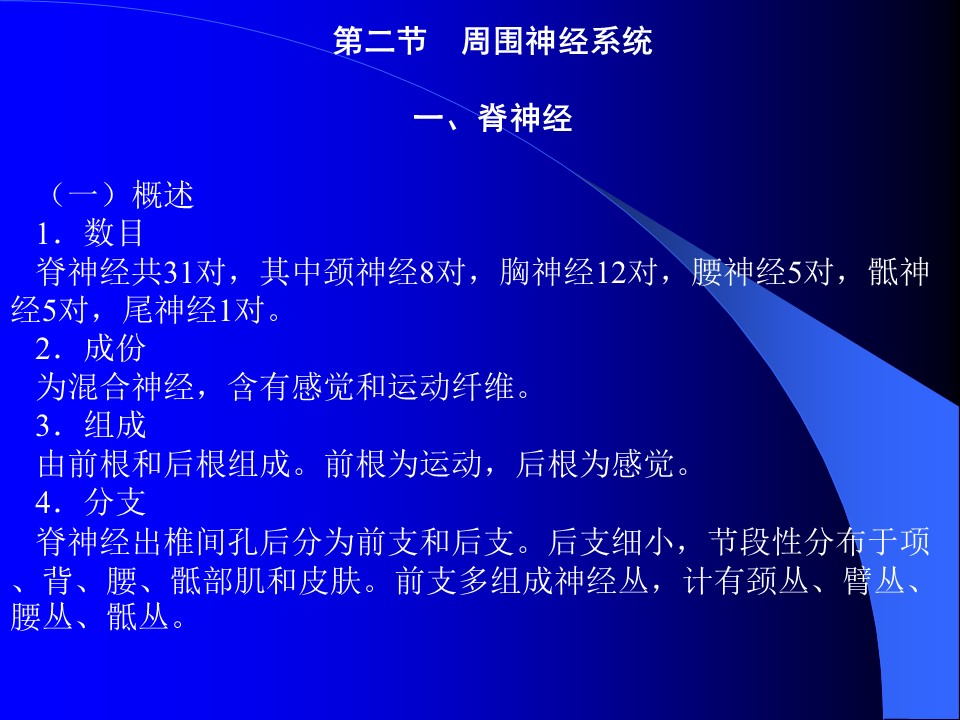 第二节　周围神经系统

一、脊神经

（一）概述
1．数目
脊神经共31对，其中颈神经8对，胸神经12对，腰神经5对，骶神经5对，尾神经1对。
2．成份
为混合神经，含有感觉和运动纤维。
3．组成
由前根和后根组成。前根为运动，后根为感觉。
4．分支
脊神经出椎间孔后分为前支和后支。后支细小，节段性分布于项、背、腰、骶部肌和皮肤。前支多组成神经丛，计有颈丛、臂丛、腰丛、骶丛。